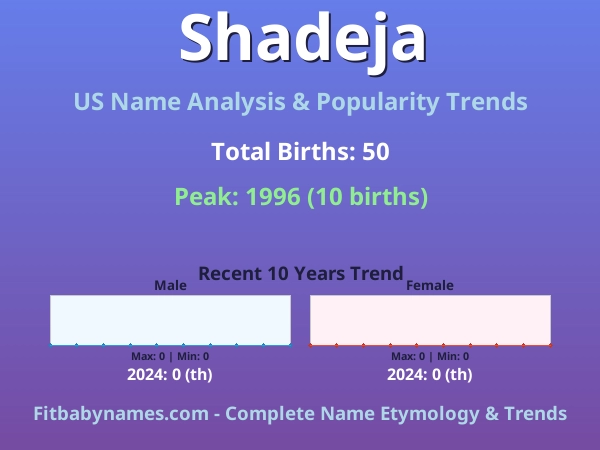 Shadeja

US Name Analysis & Popularity Trends

Total Births: 50

Peak: 1996 (10 births)

Recent 10 Years Trend

Male

Max: 0 | Min: 0

2024: 0 (th)

Female

Max: 0 | Min: 0

2024: 0 (th)

Fitbabynames.com - Complete Name Etymology & Trends